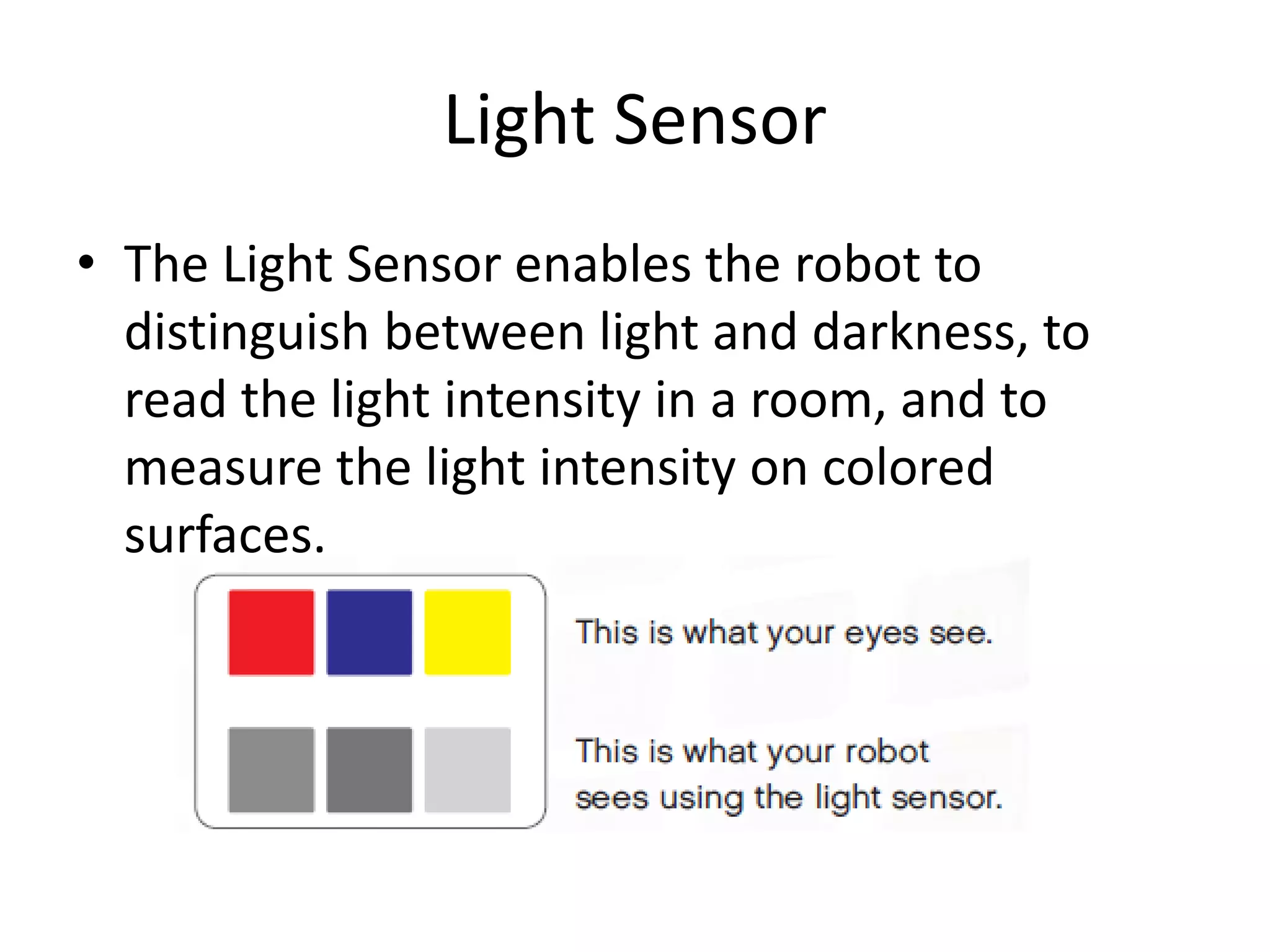 Light Sensor

• The Light Sensor enables the robot to distinguish between light and darkness, to read the light intensity in a room, and to measure the light intensity on colored surfaces.

This is what your eyes see.

This is what your robot sees using the light sensor.